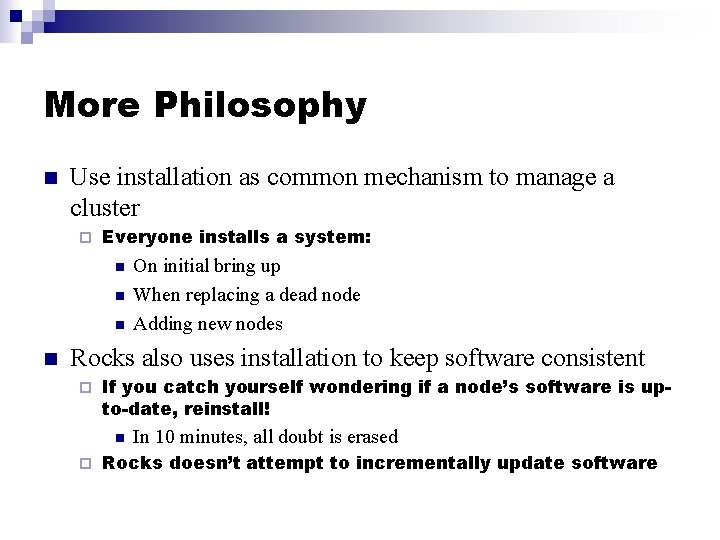 More Philosophy

Use installation as common mechanism to manage a cluster

Everyone installs a system:

On initial bring up

When replacing a dead node

Adding new nodes

Rocks also uses installation to keep software consistent

If you catch yourself wondering if a node's software is up-to-date, reinstall!

In 10 minutes, all doubt is erased

Rocks doesn't attempt to incrementally update software